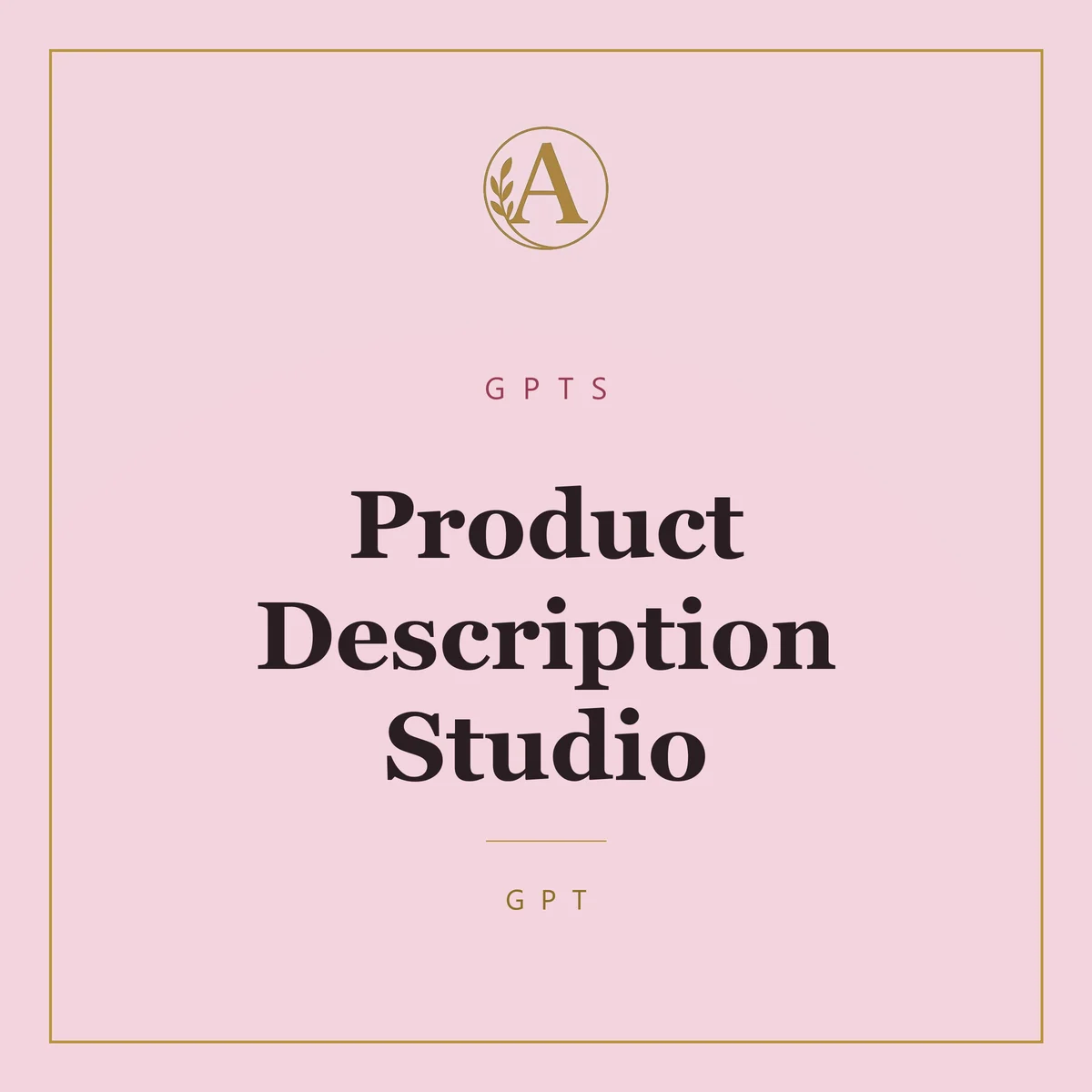 A

GPTS

Product Description Studio

GPT